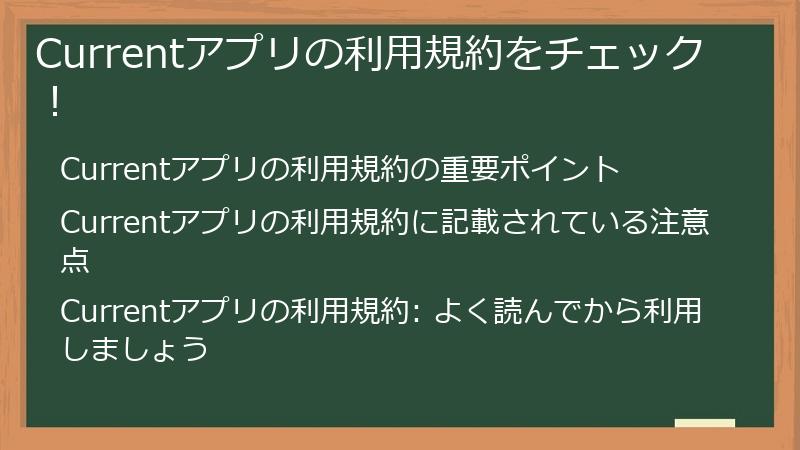 Currentアプリの利用規約をチェック！

Currentアプリの利用規約の重要ポイント

Currentアプリの利用規約に記載されている注意点

Currentアプリの利用規約: よく読んでから利用しましょう